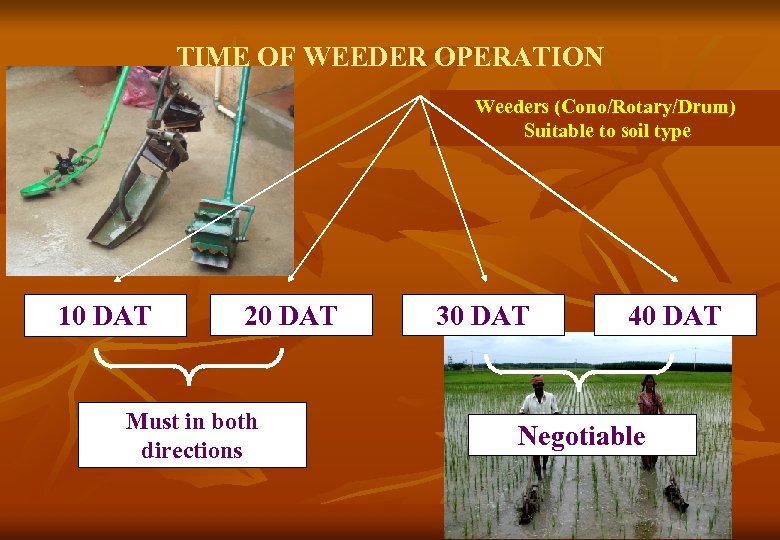 TIME OF WEEDER OPERATION

Weeders (Cono/Rotary/Drum)
Suitable to soil type

10 DAT

20 DAT

30 DAT

40 DAT

Must in both directions

Negotiable